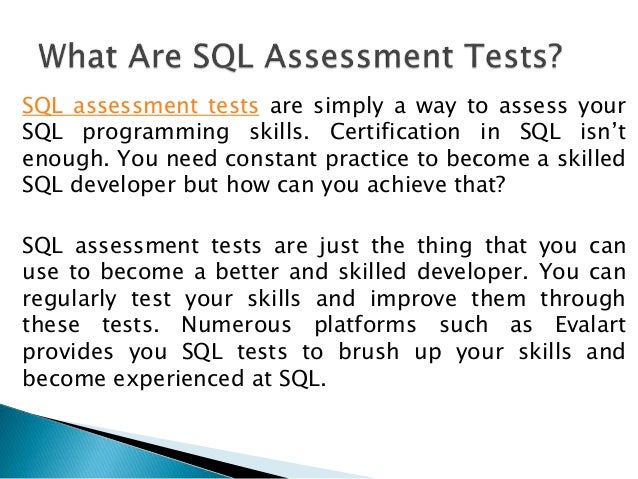 What Are SQL Assessment Tests?

SQL assessment tests are simply a way to assess your SQL programming skills. Certification in SQL isn't enough. You need constant practice to become a skilled SQL developer but how can you achieve that?

SQL assessment tests are just the thing that you can use to become a better and skilled developer. You can regularly test your skills and improve them through these tests. Numerous platforms such as Evalart provides you SQL tests to brush up your skills and become experienced at SQL.